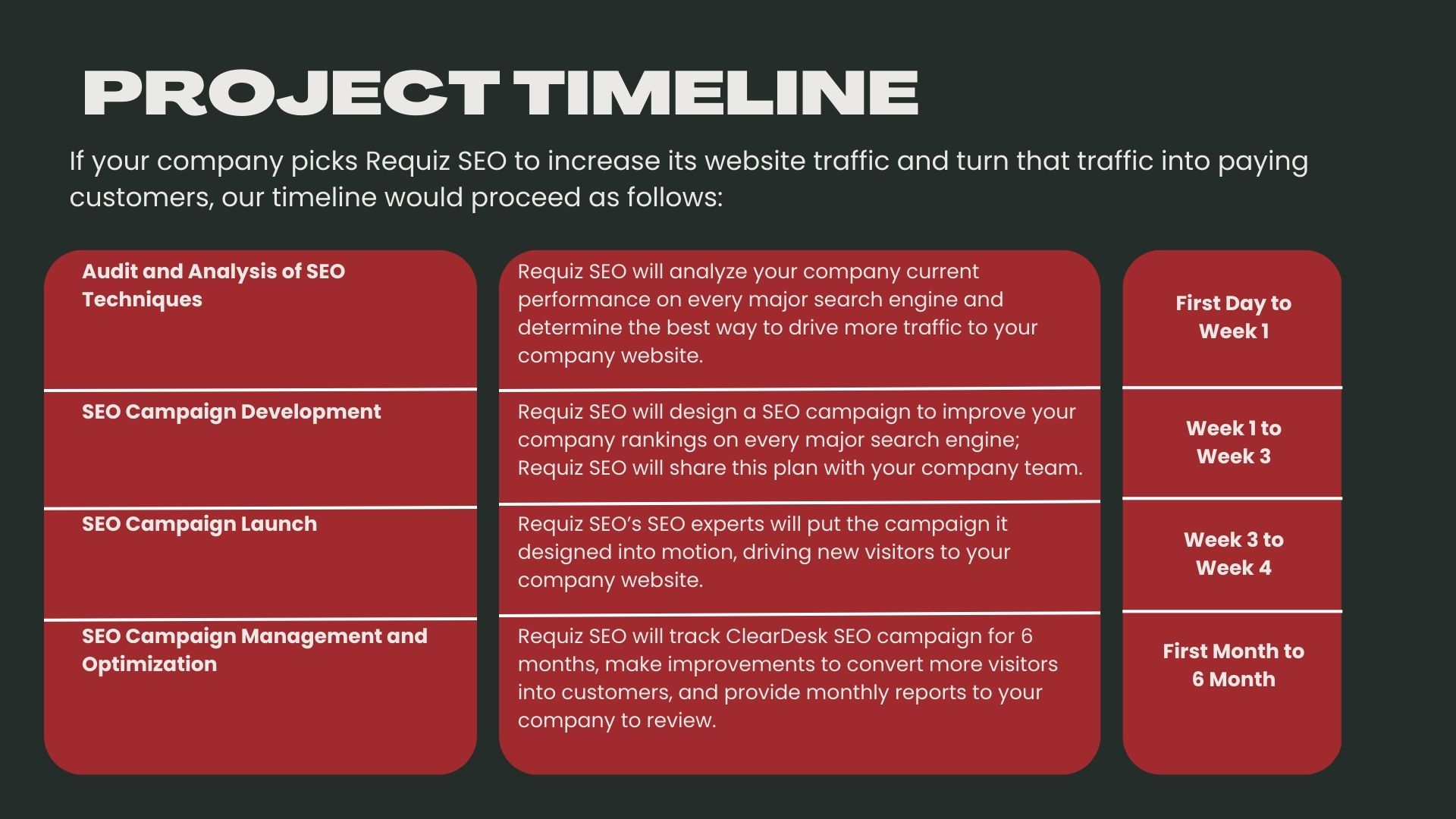 PROJECT TIMELINE

If your company picks Requiz SEO to increase its website traffic and turn that traffic into paying customers, our timeline would proceed as follows:

| | | |
|---|---|---|
| Audit and Analysis of SEO Techniques | Requiz SEO will analyze your company current performance on every major search engine and determine the best way to drive more traffic to your company website. | First Day to Week 1 |
| SEO Campaign Development | Requiz SEO will design a SEO campaign to improve your company rankings on every major search engine; Requiz SEO will share this plan with your company team. | Week 1 to Week 3 |
| SEO Campaign Launch | Requiz SEO's SEO experts will put the campaign it designed into motion, driving new visitors to your company website. | Week 3 to Week 4 |
| SEO Campaign Management and Optimization | Requiz SEO will track ClearDesk SEO campaign for 6 months, make improvements to convert more visitors into customers, and provide monthly reports to your company to review. | First Month to 6 Month |